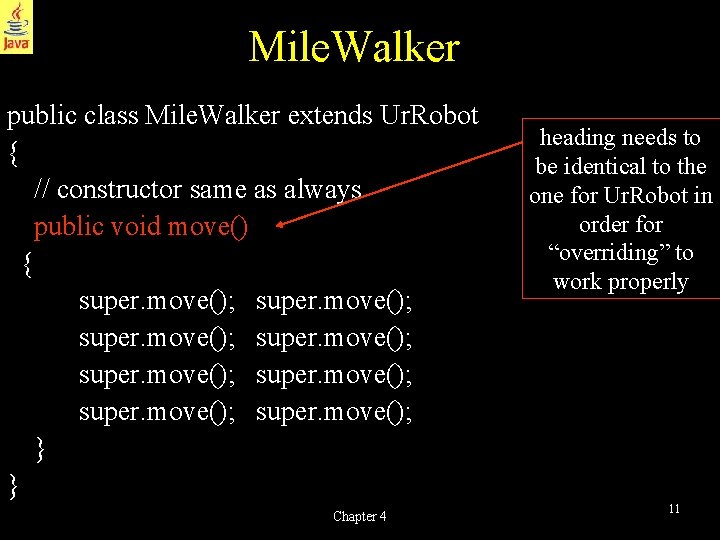 Java

MileWalker

public class MileWalker extends UrRobot
{
// constructor same as always
public void move()
{
super.move(); super.move();
super.move(); super.move();
super.move(); super.move();
super.move(); super.move();
}
}

heading needs to be identical to the one for UrRobot in order for “overriding” to work properly

Chapter 4

11